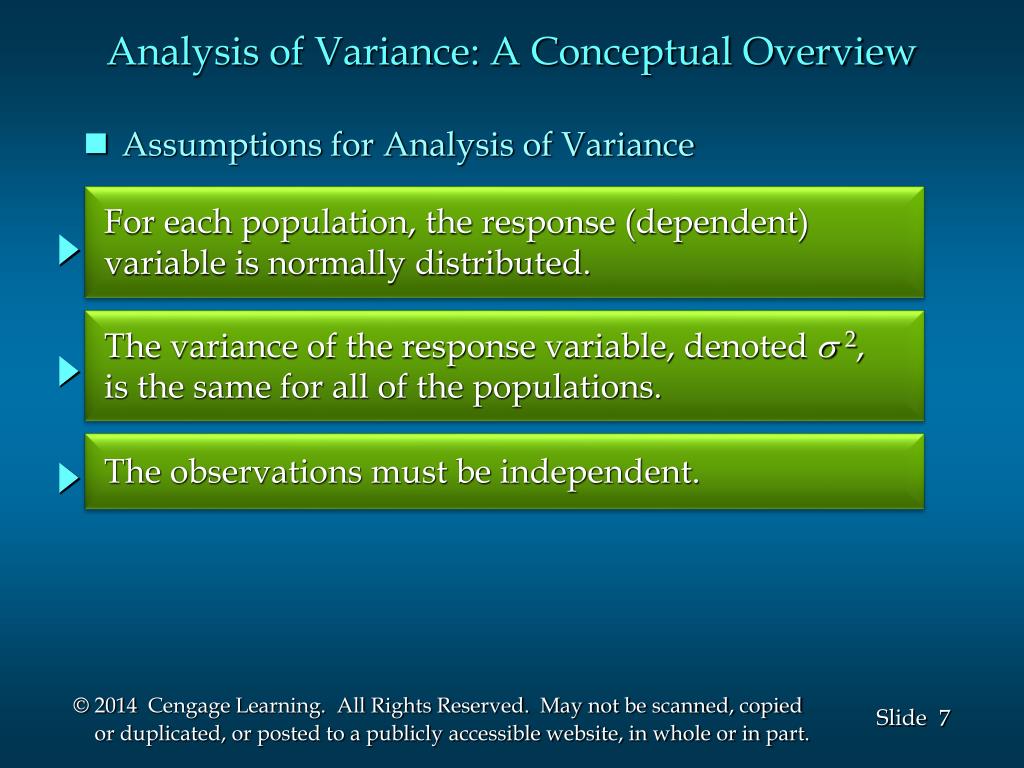 Analysis of Variance: A Conceptual Overview

Assumptions for Analysis of Variance

For each population, the response (dependent) variable is normally distributed.

The variance of the response variable, denoted $\sigma^2$, is the same for all of the populations.

The observations must be independent.

© 2014 Cengage Learning. All Rights Reserved. May not be scanned, copied or duplicated, or posted to a publicly accessible website, in whole or in part.

Slide 7